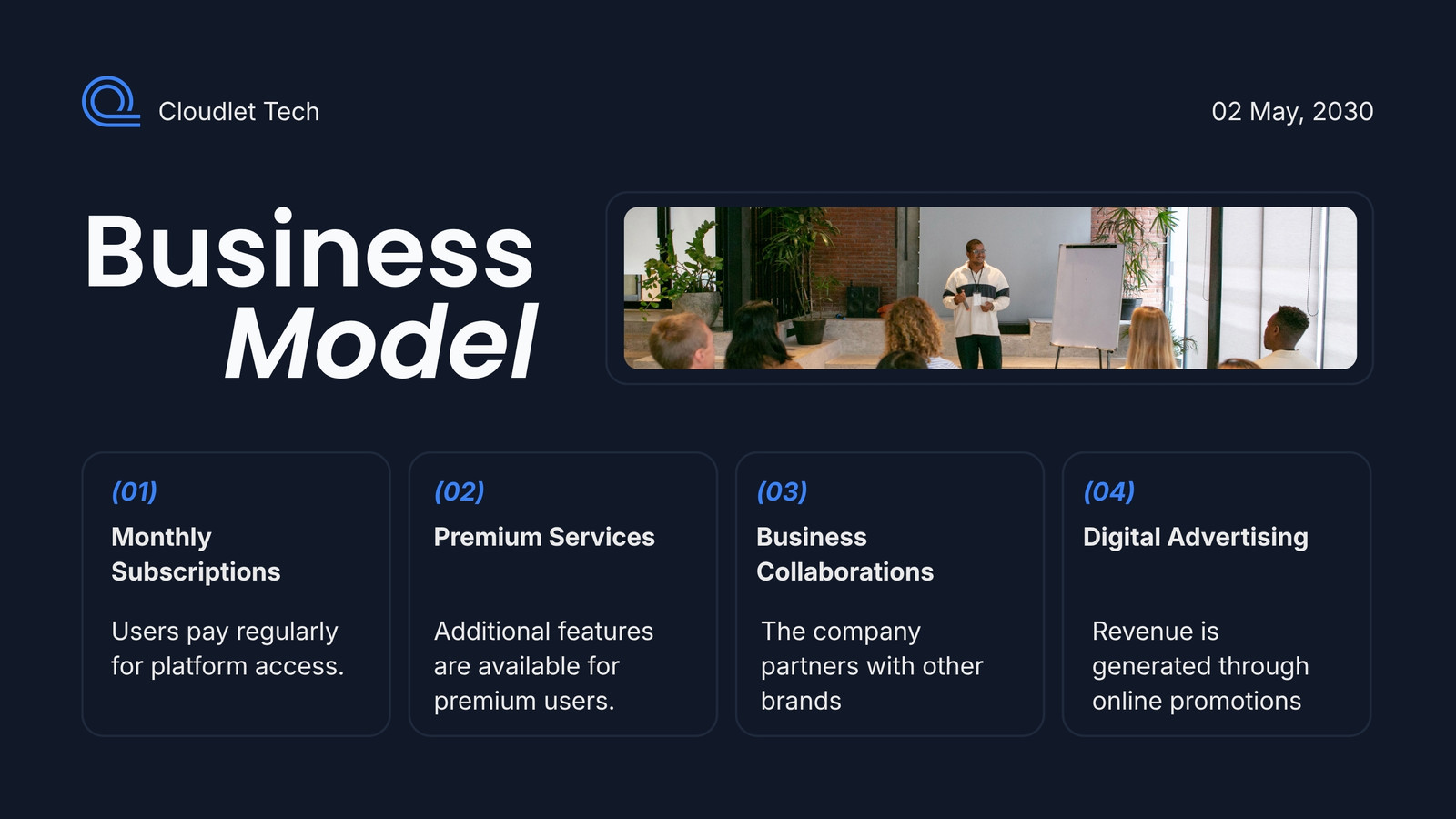 Cloudlet Tech

02 May, 2030

Business
Model

(01)
Monthly Subscriptions

Users pay regularly for platform access.

(02)
Premium Services

Additional features are available for premium users.

(03)
Business Collaborations

The company partners with other brands

(04)
Digital Advertising

Revenue is generated through online promotions